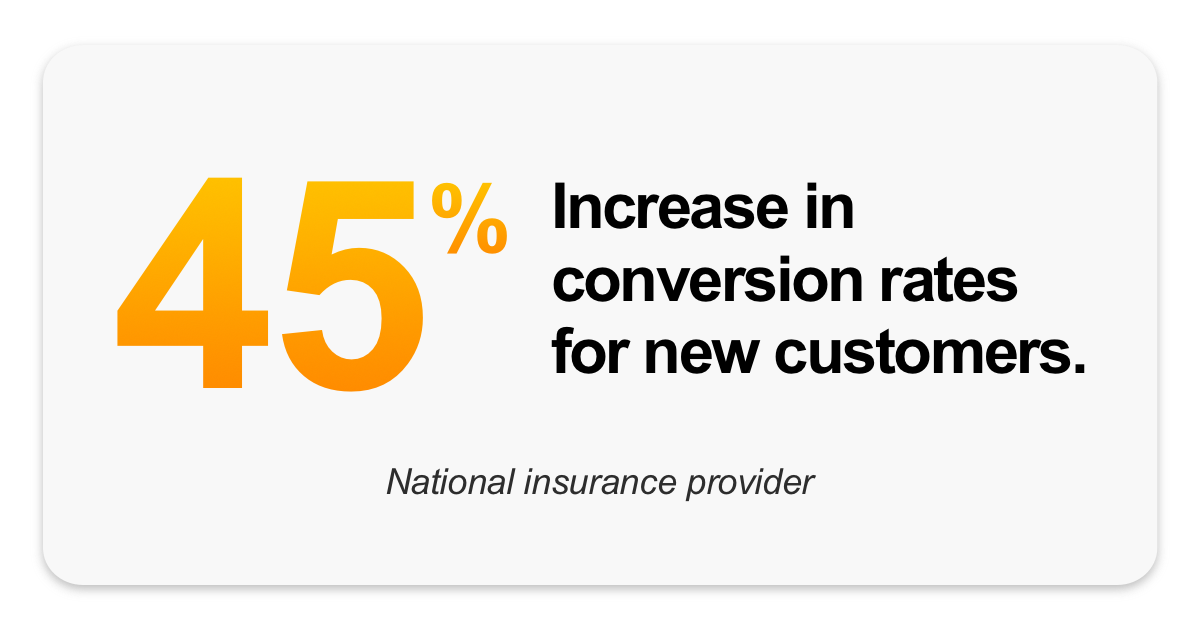 45%

Increase in conversion rates for new customers.

National insurance provider